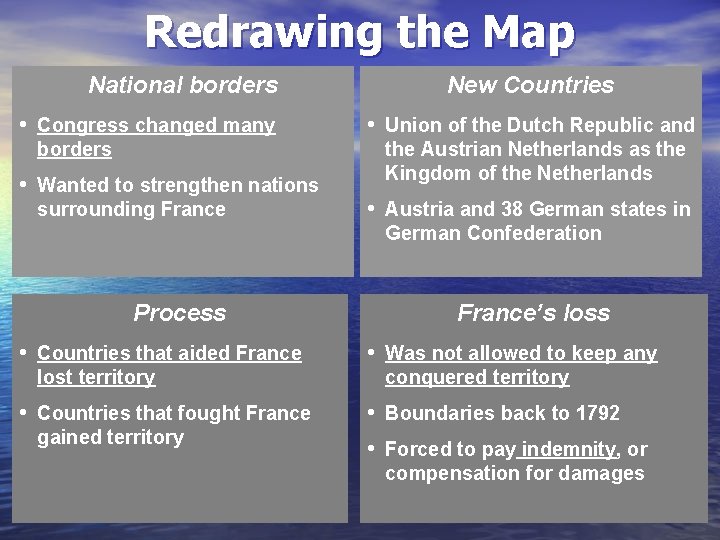 Redrawing the Map

National borders

• Congress changed many borders
• Wanted to strengthen nations surrounding France

New Countries

• Union of the Dutch Republic and the Austrian Netherlands as the Kingdom of the Netherlands
• Austria and 38 German states in German Confederation

Process

• Countries that aided France lost territory
• Countries that fought France gained territory

France's loss

• Was not allowed to keep any conquered territory
• Boundaries back to 1792
• Forced to pay indemnity, or compensation for damages